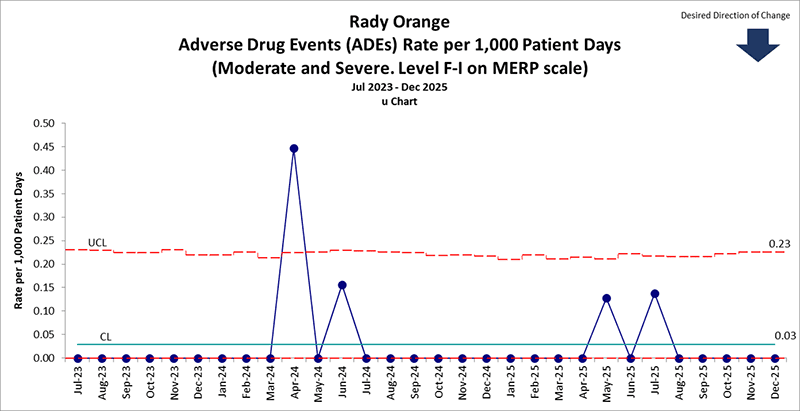 Rady Orange
Adverse Drug Events (ADEs) Rate per 1,000 Patient Days
(Moderate and Severe. Level F-I on MERP scale)
Jul 2023 - Dec 2025
u Chart

Desired Direction of Change

Rate per 1,000 Patient Days

0.50
0.45
0.40
0.35
0.30
0.25
0.20
0.15
0.10
0.05
0.00

UCL
0.23
CL
0.03

Jul-23 Aug-23 Sep-23 Oct-23 Nov-23 Dec-23 Jan-24 Feb-24 Mar-24 Apr-24 May-24 Jun-24 Jul-24 Aug-24 Sep-24 Oct-24 Nov-24 Dec-24 Jan-25 Feb-25 Mar-25 Apr-25 May-25 Jun-25 Jul-25 Aug-25 Sep-25 Oct-25 Nov-25 Dec-25